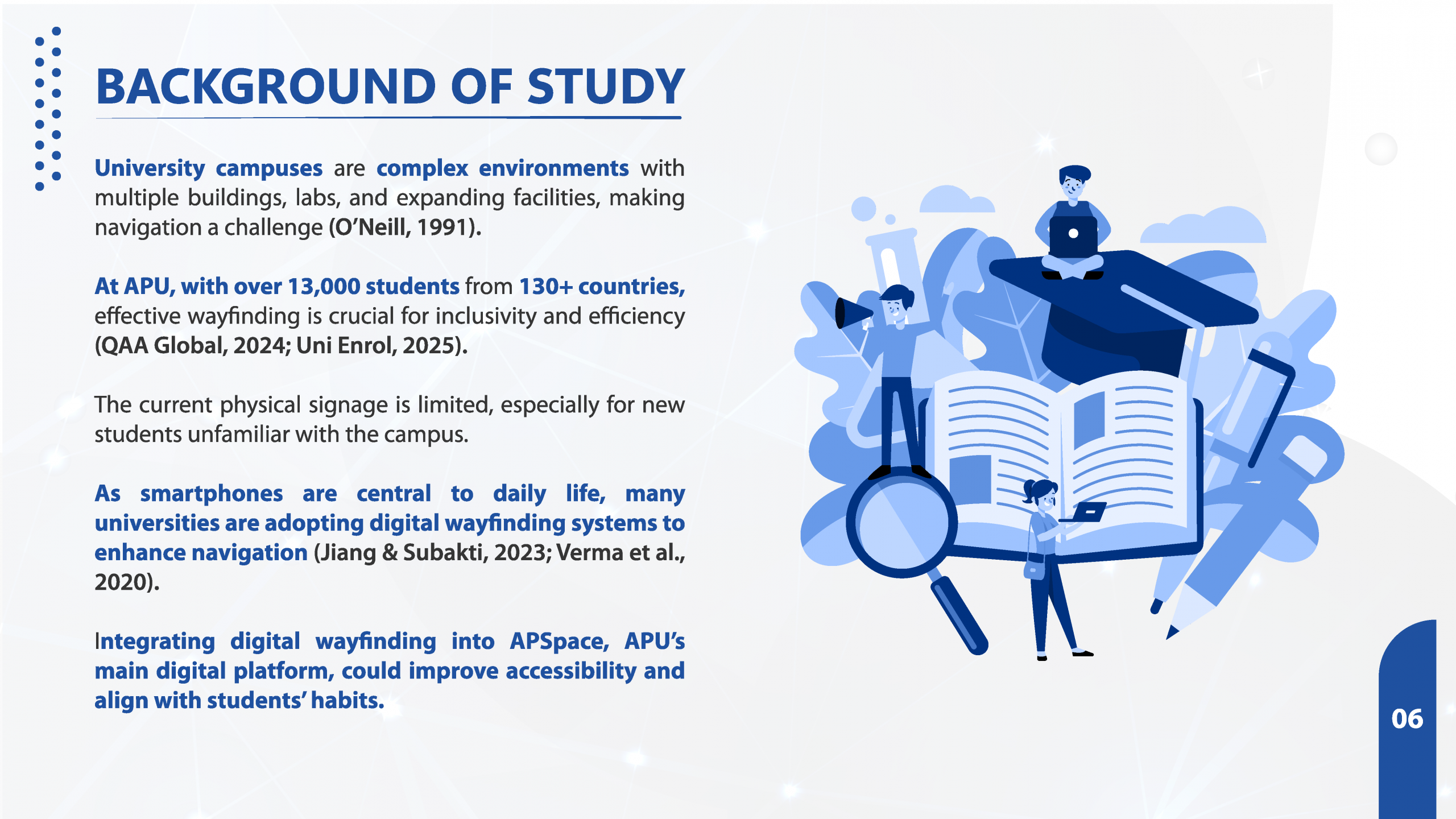 BACKGROUND OF STUDY

University campuses are complex environments with multiple buildings, labs, and expanding facilities, making navigation a challenge (O'Neill, 1991).

At APU, with over 13,000 students from 130+ countries, effective wayfinding is crucial for inclusivity and efficiency (QAA Global, 2024; Uni Enrol, 2025).

The current physical signage is limited, especially for new students unfamiliar with the campus.

As smartphones are central to daily life, many universities are adopting digital wayfinding systems to enhance navigation (Jiang & Subakti, 2023; Verma et al., 2020).

Integrating digital wayfinding into APSpace, APU's main digital platform, could improve accessibility and align with students' habits.

06